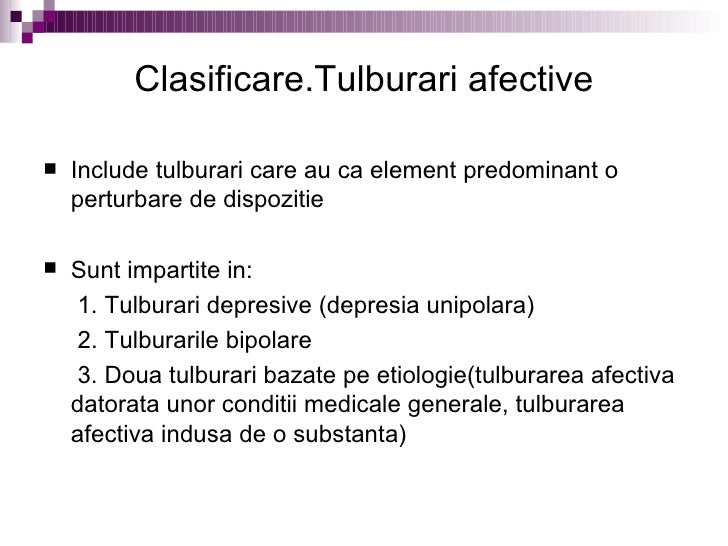 Clasificare.Tulburari afective

Include tulburari care au ca element predominant o perturbare de dispozitie

Sunt impartite in:
1. Tulburari depresive (depresia unipolara)
2. Tulburarile bipolare
3. Doua tulburari bazate pe etiologie(tulburarea afectiva datorata unor conditii medicale generale, tulburarea afectiva indusa de o substanta)